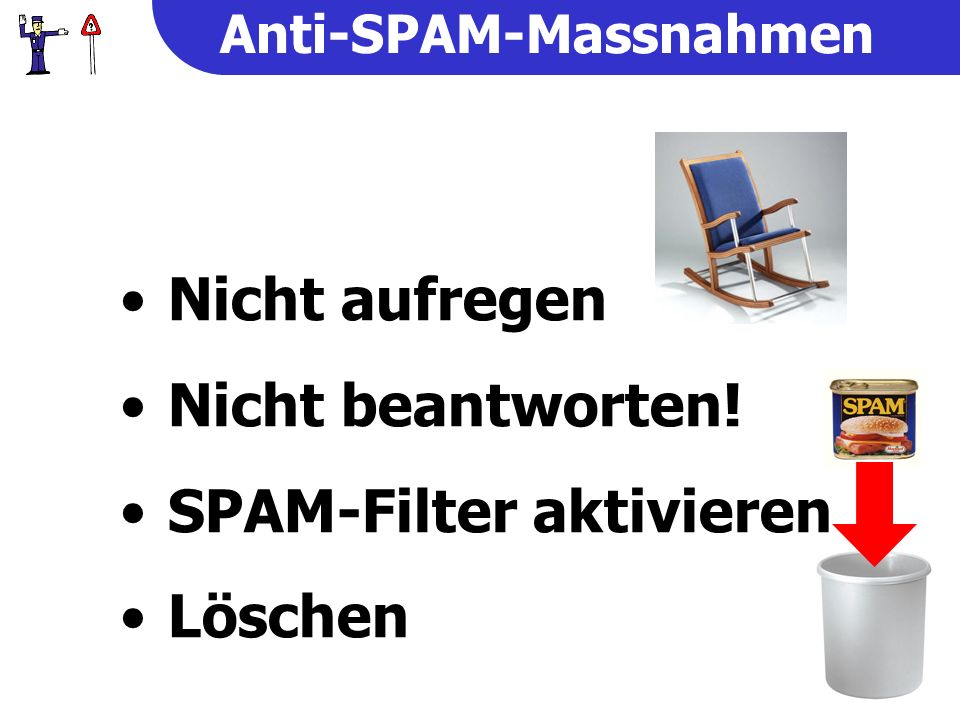 Anti-SPAM-Massnahmen

• Nicht aufregen

• Nicht beantworten!

• SPAM-Filter aktivieren

• Löschen

SPAM